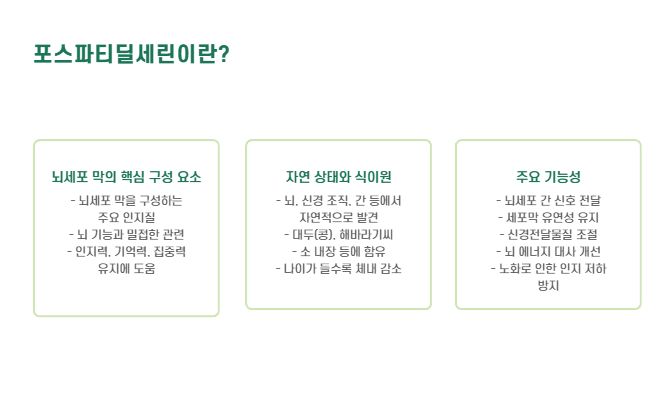 포스파티딜세린이란?

뇌세포 막의 핵심 구성 요소

- 뇌세포 막을 구성하는 주요 인지질
- 뇌 기능과 밀접한 관련
- 인지력, 기억력, 집중력 유지에 도움

자연 상태와 식이원

- 뇌, 신경 조직, 간 등에서 자연적으로 발견
- 대두(콩), 해바라기씨
- 소 내장 등에 함유
- 나이가 들수록 체내 감소

주요 기능성

- 뇌세포 간 신호 전달
- 세포막 유연성 유지
- 신경전달물질 조절
- 뇌 에너지 대사 개선
- 노화로 인한 인지 저하 방지